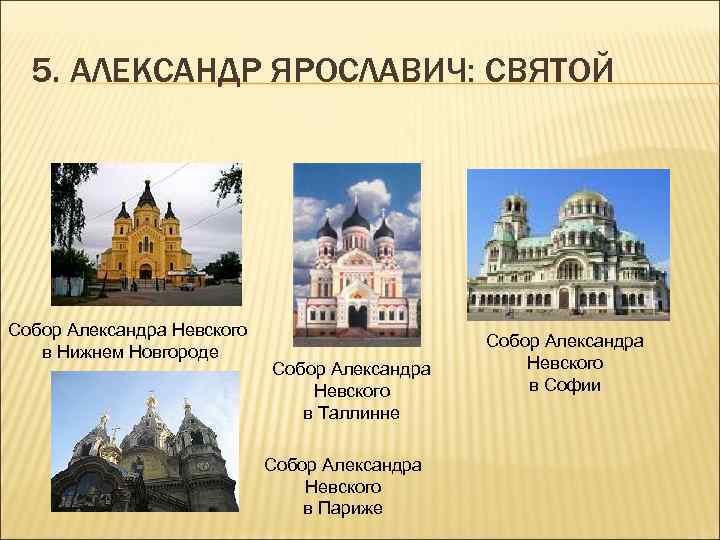 5. АЛЕКСАНДР ЯРОСЛАВИЧ: СВЯТОЙ

Собор Александра Невского в Нижнем Новгороде

Собор Александра Невского в Таллинне

Собор Александра Невского в Софии

Собор Александра Невского в Париже